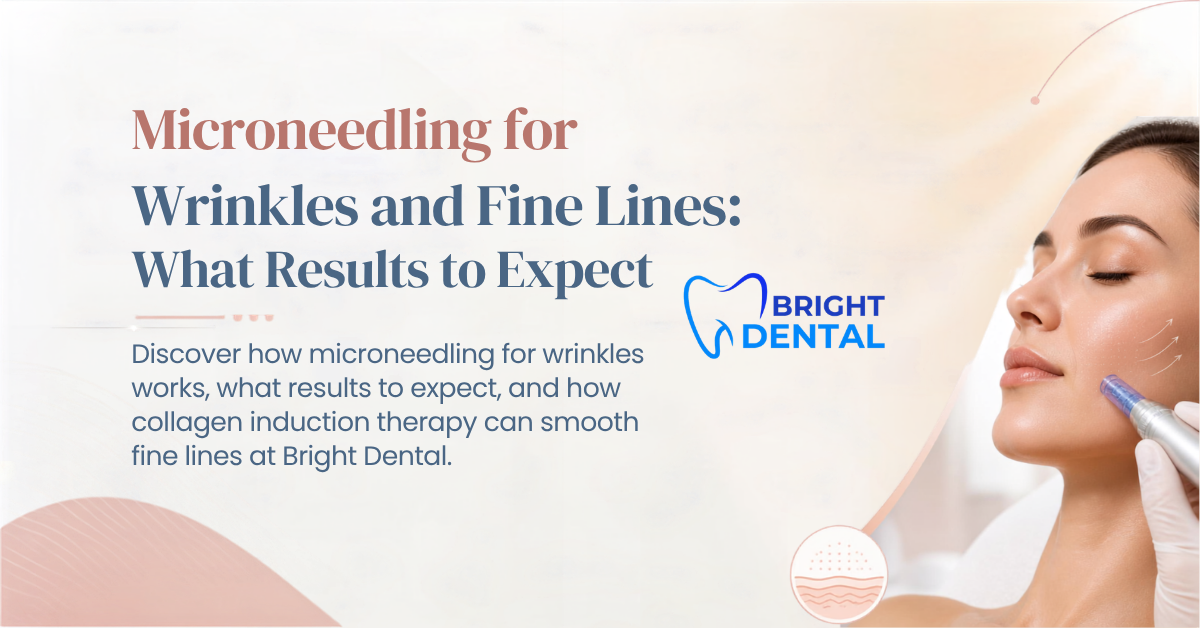 Microneedling for
Wrinkles and Fine Lines:
What Results to Expect

BRIGHT
DENTAL

Discover how microneedling for wrinkles works, what results to expect, and how collagen induction therapy can smooth fine lines at Bright Dental.